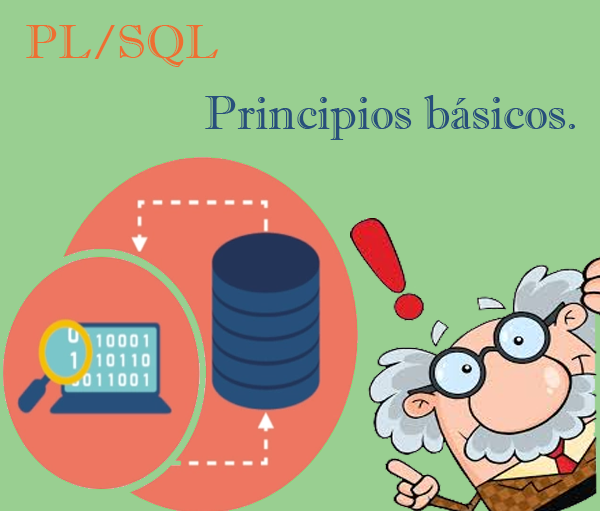 PL/SQL

Principios básicos.

0 10001
1 10110
0011001